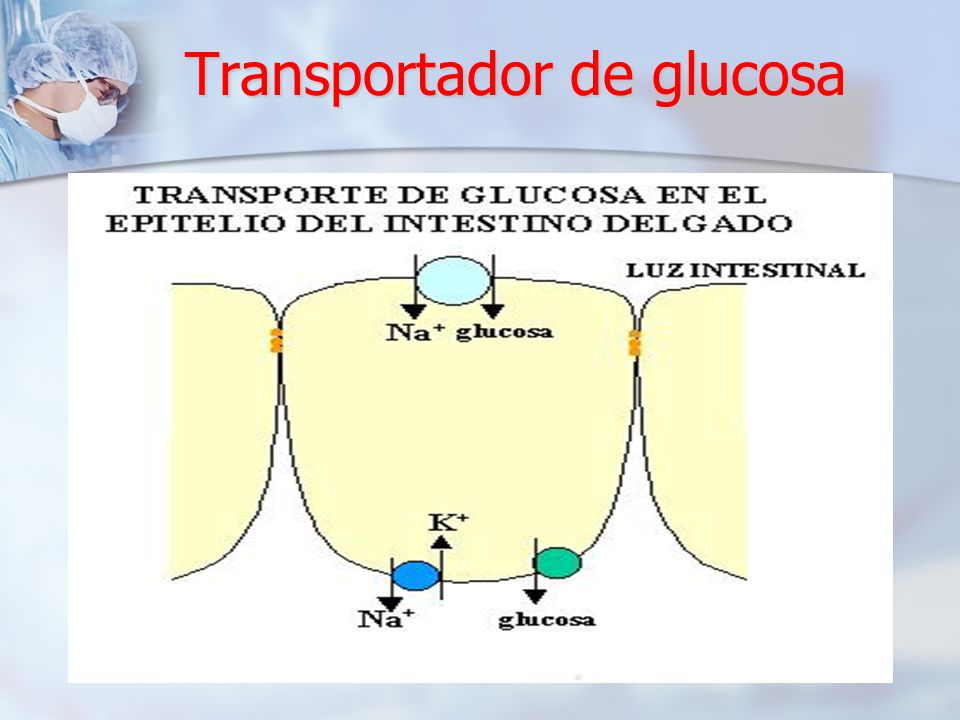 Transportador de glucosa

TRANSPORTE DE GLUCOSA EN EL EPITELIO DEL INTESTINO DELGADO

LUZ INTESTINAL

$Na^+$ glucosa

$K^+$

$Na^+$

glucosa